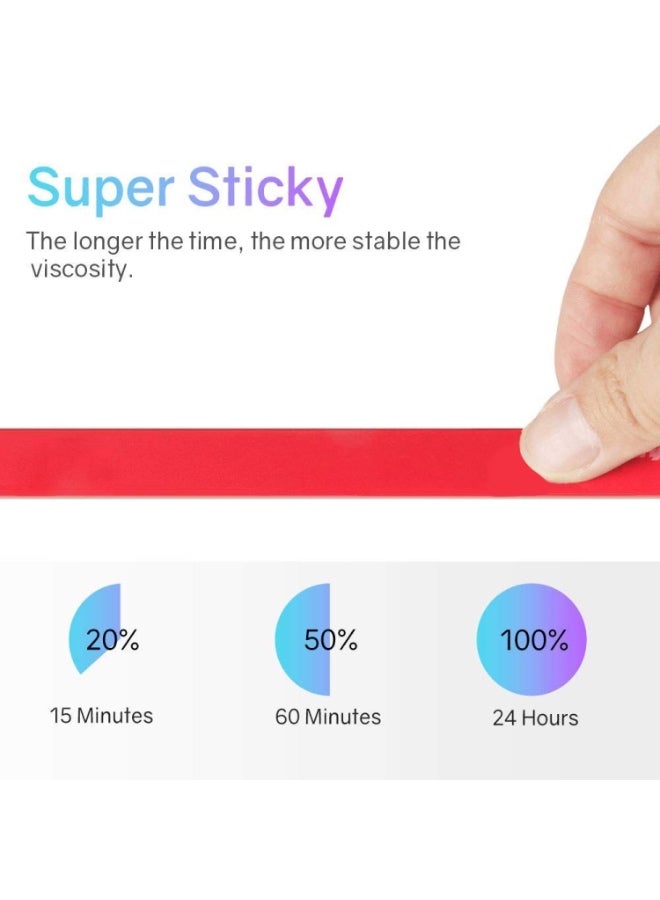 Super Sticky

The longer the time, the more stable the viscosity.

20%

15 Minutes

50%

60 Minutes

100%

24 Hours